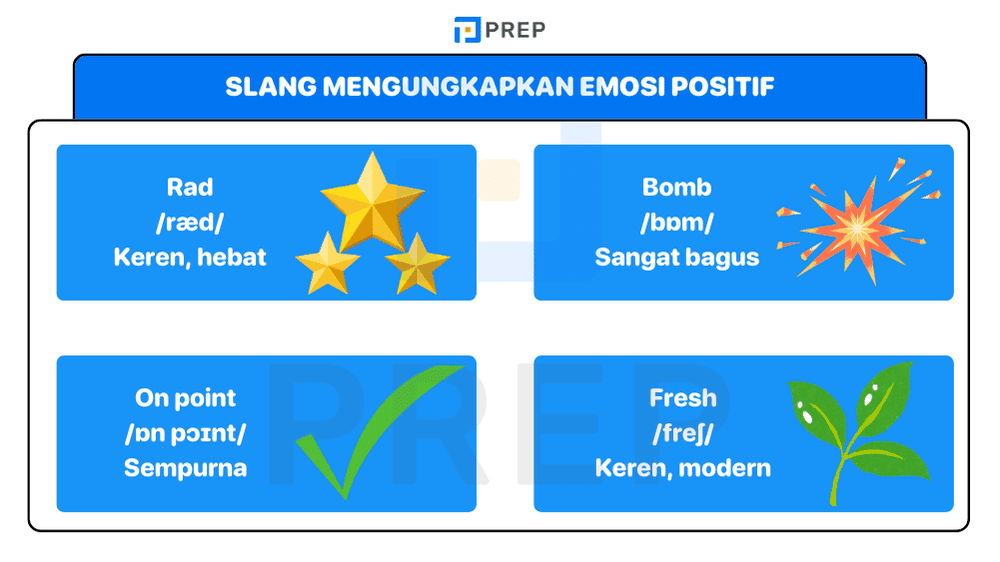 PREP

SLANG MENGUNGKAPKAN EMOSI POSITIF

Rad
/ræd/
Keren, hebat

Bomb
/bɒm/
Sangat bagus

On point
/ɒn pɔɪnt/
Sempurna

Fresh
/freʃ/
Keren, modern

PREP